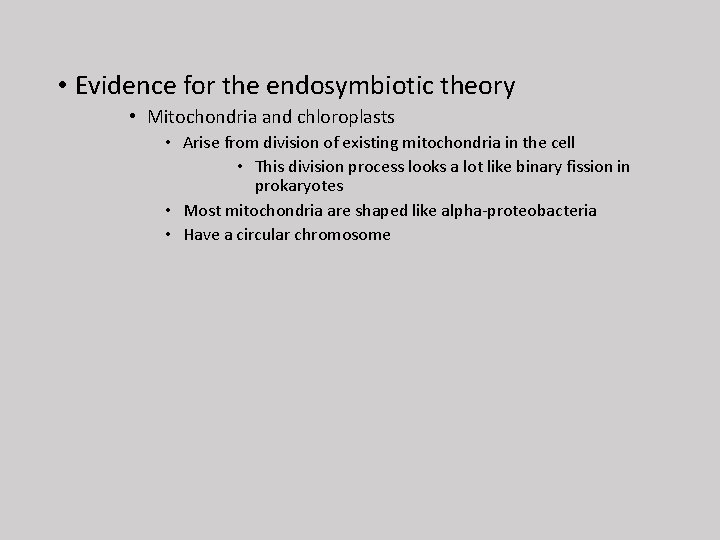 • Evidence for the endosymbiotic theory
  • Mitochondria and chloroplasts
    • Arise from division of existing mitochondria in the cell
      • This division process looks a lot like binary fission in prokaryotes
    • Most mitochondria are shaped like alpha-proteobacteria
    • Have a circular chromosome